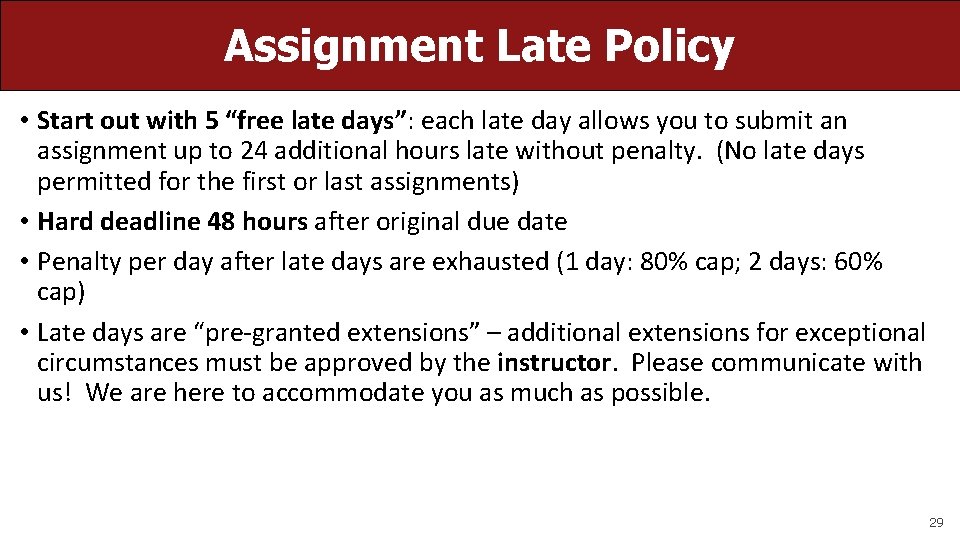 Assignment Late Policy

• Start out with 5 “free late days”: each late day allows you to submit an assignment up to 24 additional hours late without penalty. (No late days permitted for the first or last assignments)

• Hard deadline 48 hours after original due date

• Penalty per day after late days are exhausted (1 day: 80% cap; 2 days: 60% cap)

• Late days are “pre-granted extensions” – additional extensions for exceptional circumstances must be approved by the instructor. Please communicate with us! We are here to accommodate you as much as possible.

29